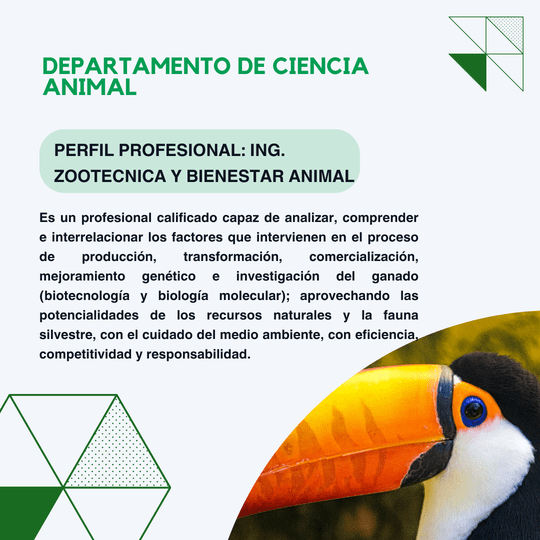 DEPARTAMENTO DE CIENCIA ANIMAL

PERFIL PROFESIONAL: ING. ZOOTECNICA Y BIENESTAR ANIMAL

Es un profesional calificado capaz de analizar, comprender e interrelacionar los factores que intervienen en el proceso de producción, transformación, comercialización, mejoramiento genético e investigación del ganado (biotecnología y biología molecular); aprovechando las potencialidades de los recursos naturales y la fauna silvestre, con el cuidado del medio ambiente, con eficiencia, competitividad y responsabilidad.